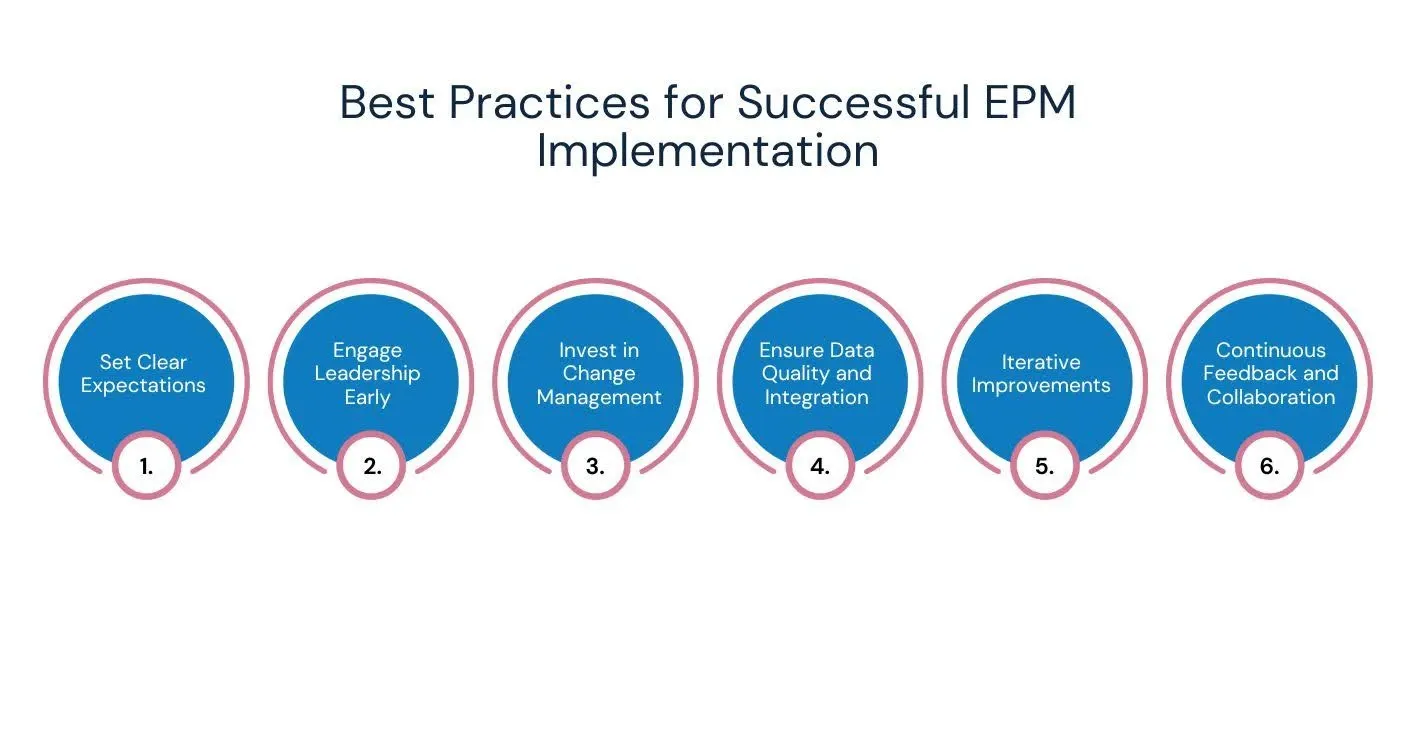 Best Practices for Successful EPM Implementation

Set Clear Expectations
1.

Engage Leadership Early
2.

Invest in Change Management
3.

Ensure Data Quality and Integration
4.

Iterative Improvements
5.

Continuous Feedback and Collaboration
6.